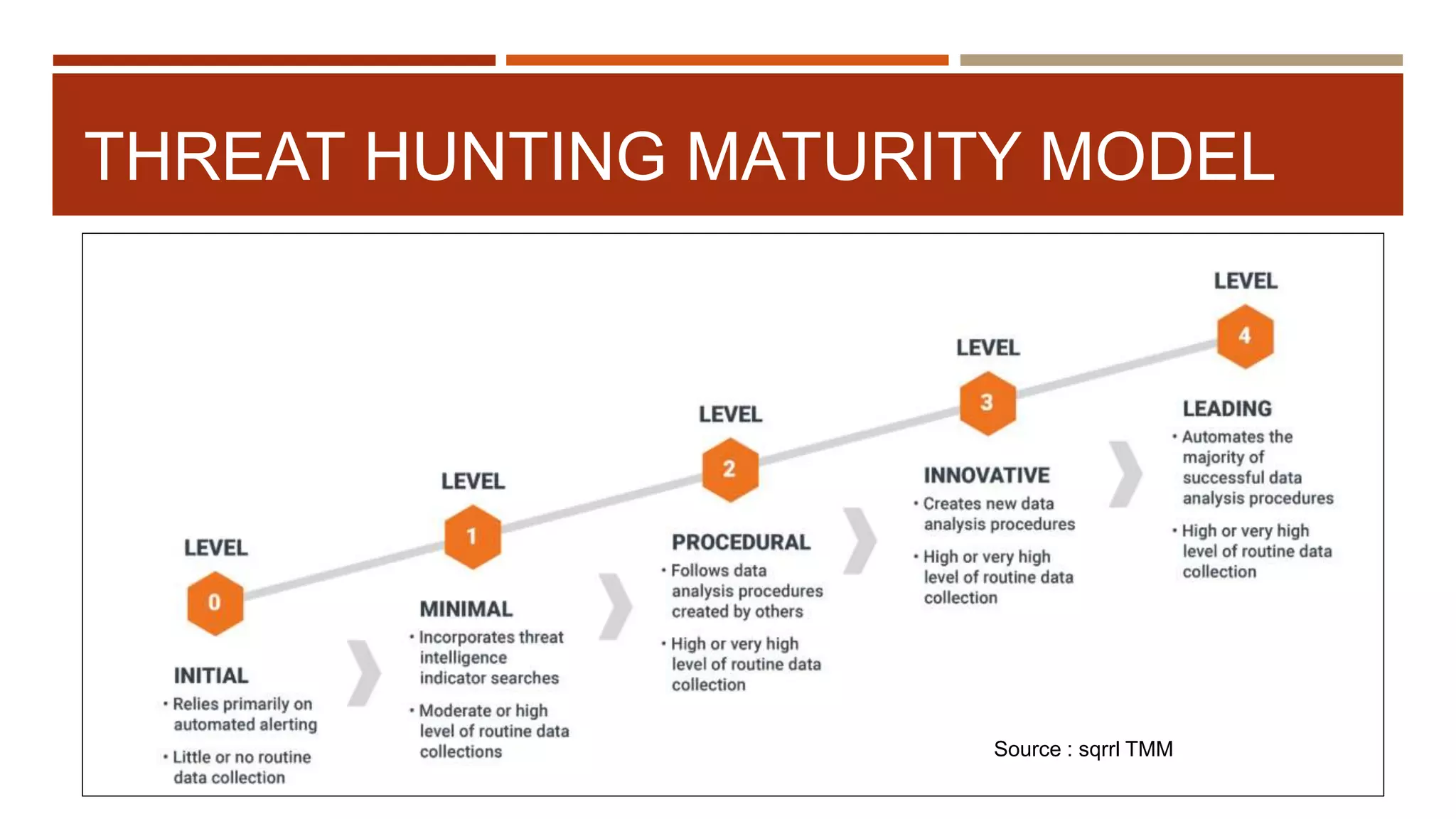 THREAT HUNTING MATURITY MODEL

LEVEL
0
INITIAL
• Relies primarily on automated alerting
• Little or no routine data collection

LEVEL
1
MINIMAL
• Incorporates threat intelligence indicator searches
• Moderate or high level of routine data collections

LEVEL
2
PROCEDURAL
• Follows data analysis procedures created by others
• High or very high level of routine data collection

LEVEL
3
INNOVATIVE
• Creates new data analysis procedures
• High or very high level of routine data collection

LEVEL
4
LEADING
• Automates the majority of successful data analysis procedures
• High or very high level of routine data collection

Source : sqrrl TMM